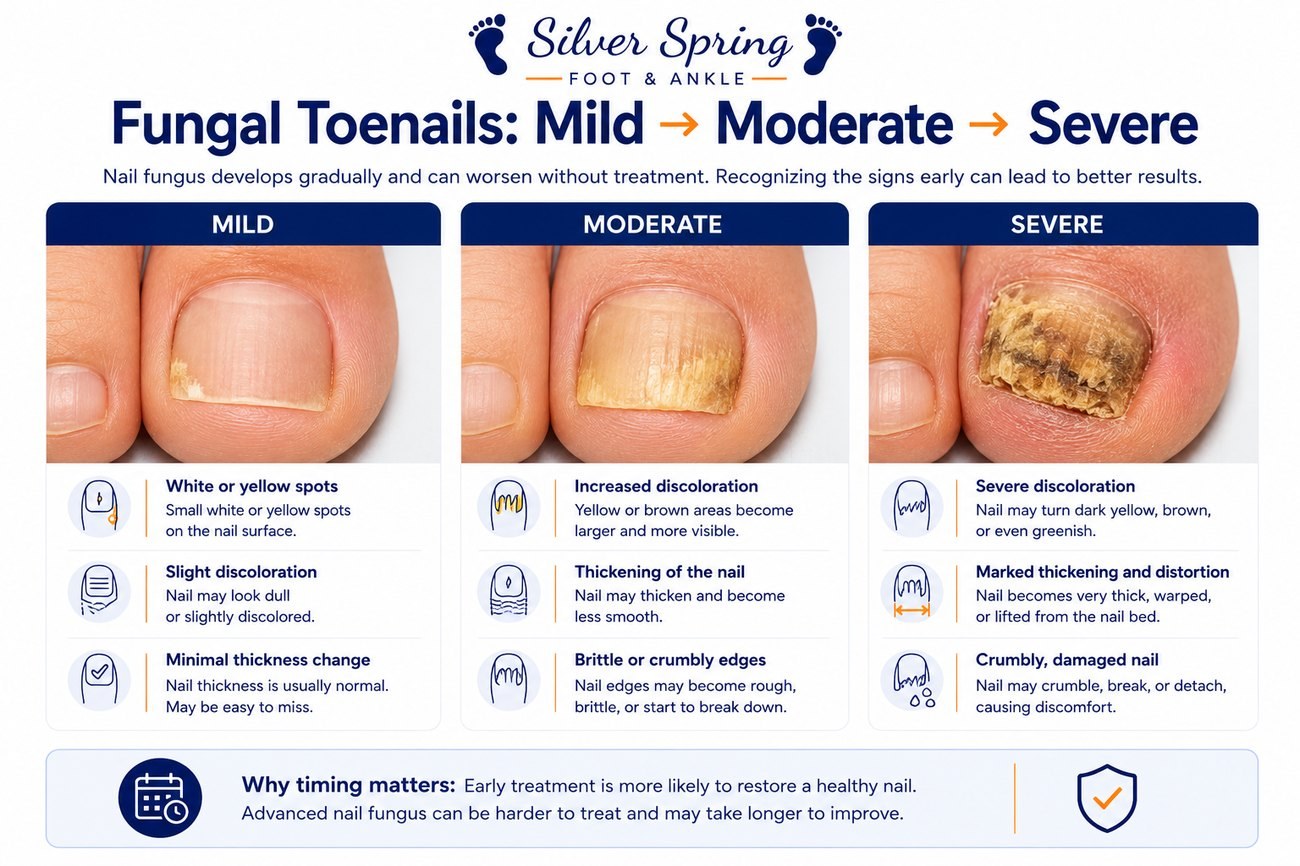 Silver Spring
FOOT & ANKLE

Fungal Toenails: Mild → Moderate → Severe

Nail fungus develops gradually and can worsen without treatment. Recognizing the signs early can lead to better results.

MILD

White or yellow spots
Small white or yellow spots on the nail surface.

Slight discoloration
Nail may look dull or slightly discolored.

Minimal thickness change
Nail thickness is usually normal. May be easy to miss.

MODERATE

Increased discoloration
Yellow or brown areas become larger and more visible.

Thickening of the nail
Nail may thicken and become less smooth.

Brittle or crumbly edges
Nail edges may become rough, brittle, or start to break down.

SEVERE

Severe discoloration
Nail may turn dark yellow, brown, or even greenish.

Marked thickening and distortion
Nail becomes very thick, warped, or lifted from the nail bed.

Crumbly, damaged nail
Nail may crumble, break, or detach, causing discomfort.

Why timing matters: Early treatment is more likely to restore a healthy nail. Advanced nail fungus can be harder to treat and may take longer to improve.